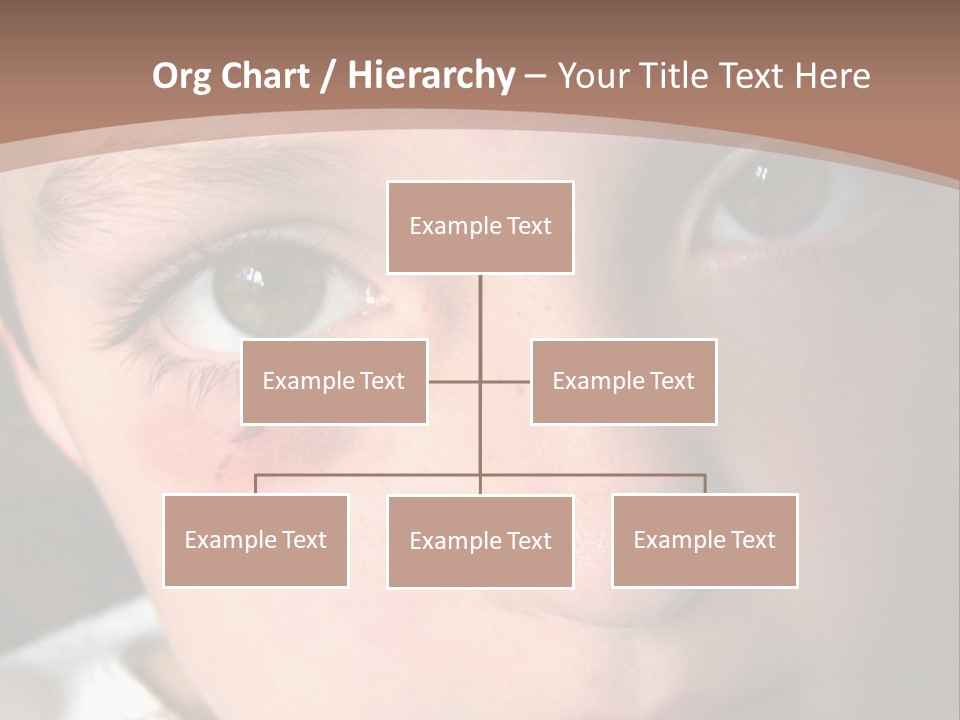 Org Chart / Hierarchy – Your Title Text Here

Example Text

Example Text

Example Text

Example Text

Example Text

Example Text